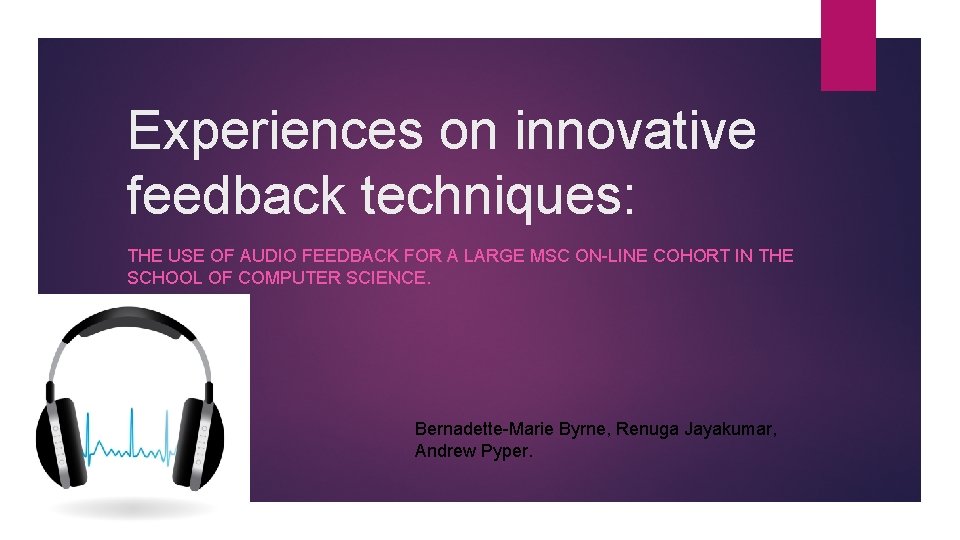 Experiences on innovative feedback techniques:

THE USE OF AUDIO FEEDBACK FOR A LARGE MSC ON-LINE COHORT IN THE SCHOOL OF COMPUTER SCIENCE.

Bernadette-Marie Byrne, Renuga Jayakumar, Andrew Pyper.